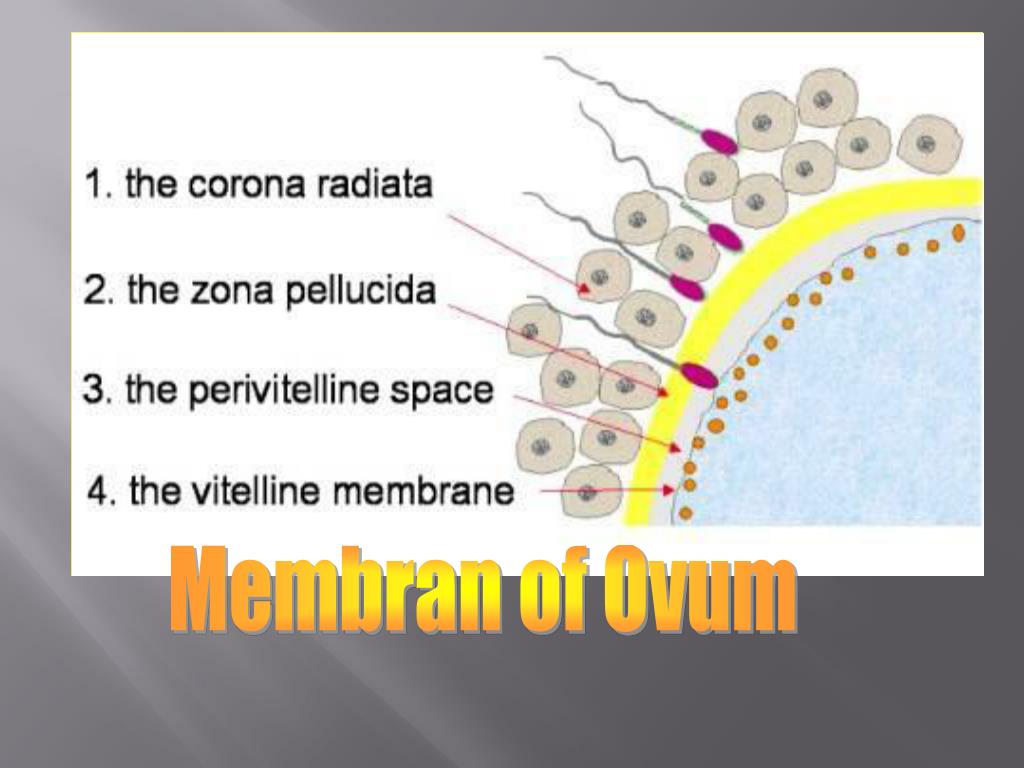 1. the corona radiata

2. the zona pellucida

3. the perivitelline space

4. the vitelline membrane

Membran of Ovum